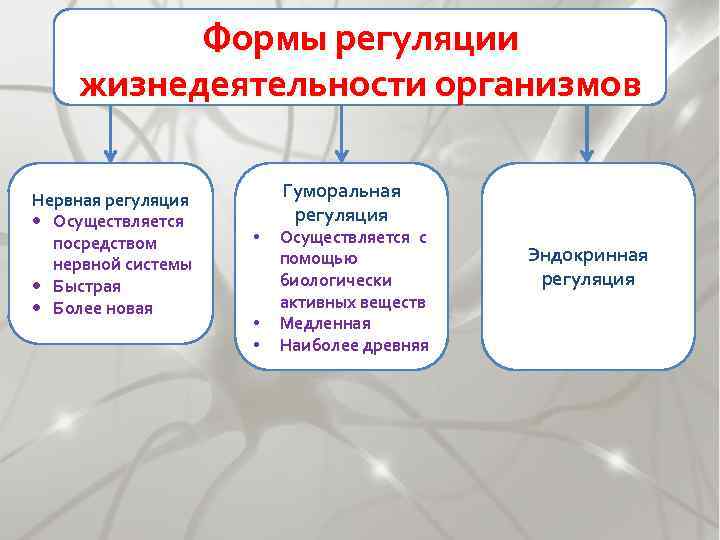 Формы регуляции жизнедеятельности организмов

Нервная регуляция
• Осуществляется посредством нервной системы
• Быстрая
• Более новая

Гуморальная регуляция
• Осуществляется с помощью биологически активных веществ
• Медленная
• Наиболее древняя

Эндокринная регуляция